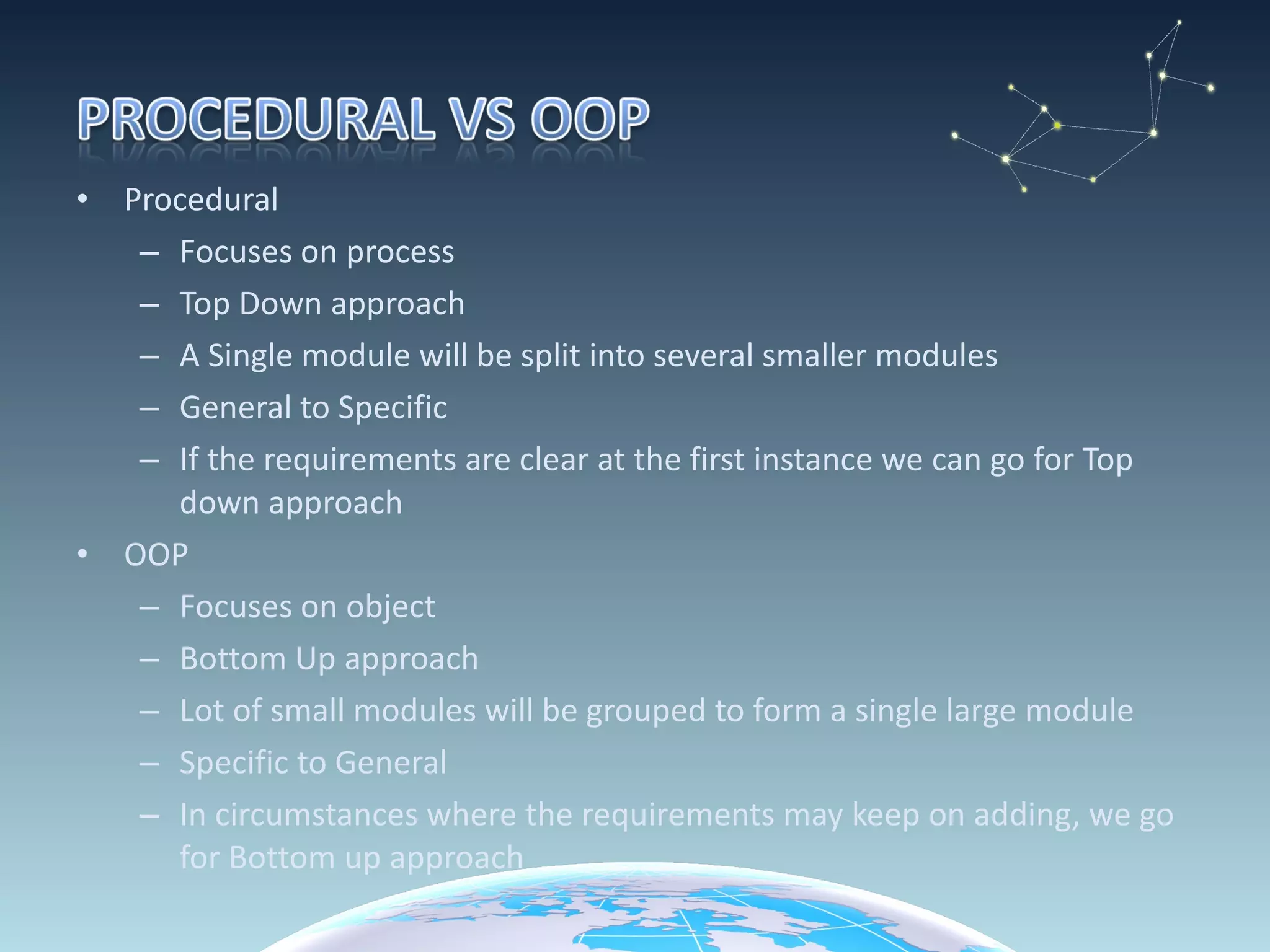 PROCEDURAL VS OOP

• Procedural
– Focuses on process
– Top Down approach
– A Single module will be split into several smaller modules
– General to Specific
– If the requirements are clear at the first instance we can go for Top down approach
• OOP
– Focuses on object
– Bottom Up approach
– Lot of small modules will be grouped to form a single large module
– Specific to General
– In circumstances where the requirements may keep on adding, we go for Bottom up approach